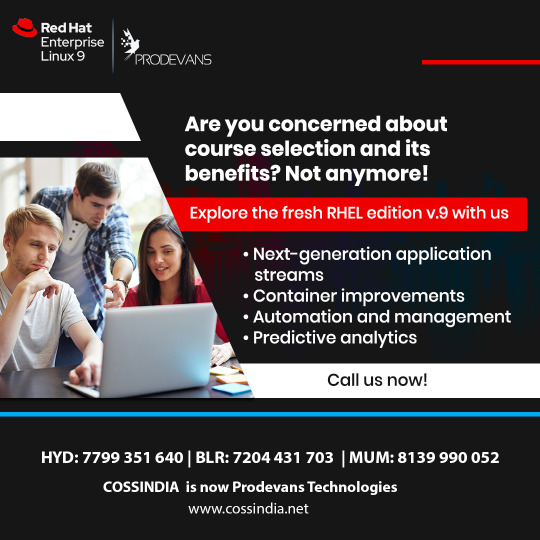 Red Hat Enterprise Linux 9

PRODEVANS

Are you concerned about course selection and its benefits? Not anymore!

Explore the fresh RHEL edition v.9 with us

• Next-generation application streams
• Container improvements
• Automation and management
• Predictive analytics

Call us now!

HYD: 7799 351 640 | BLR: 7204 431 703 | MUM: 8139 990 052

COSSINDIA is now Prodevans Technologies

www.cossindia.net